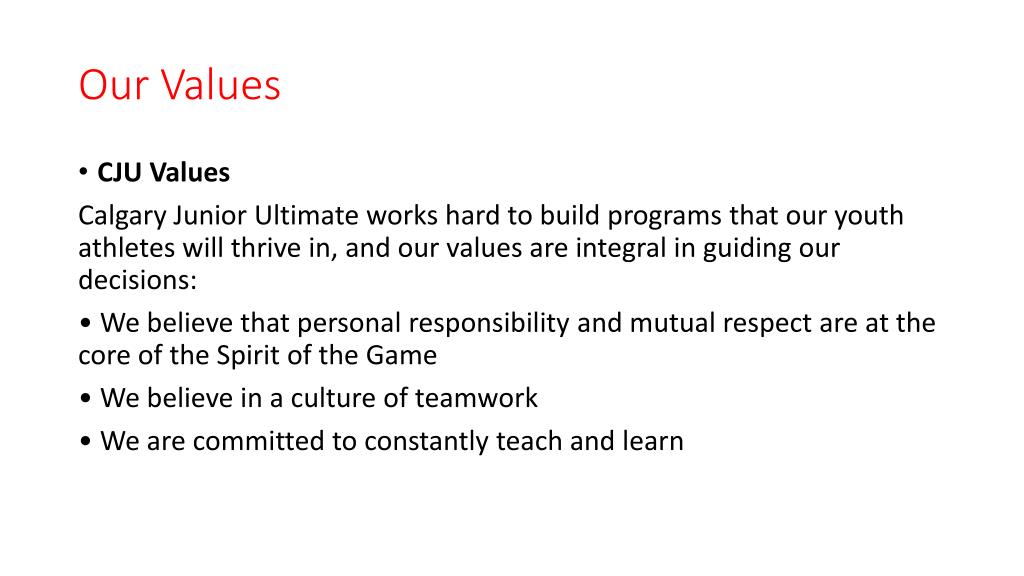 Our Values

• **CJU Values**

Calgary Junior Ultimate works hard to build programs that our youth athletes will thrive in, and our values are integral in guiding our decisions:

• We believe that personal responsibility and mutual respect are at the core of the Spirit of the Game

• We believe in a culture of teamwork

• We are committed to constantly teach and learn